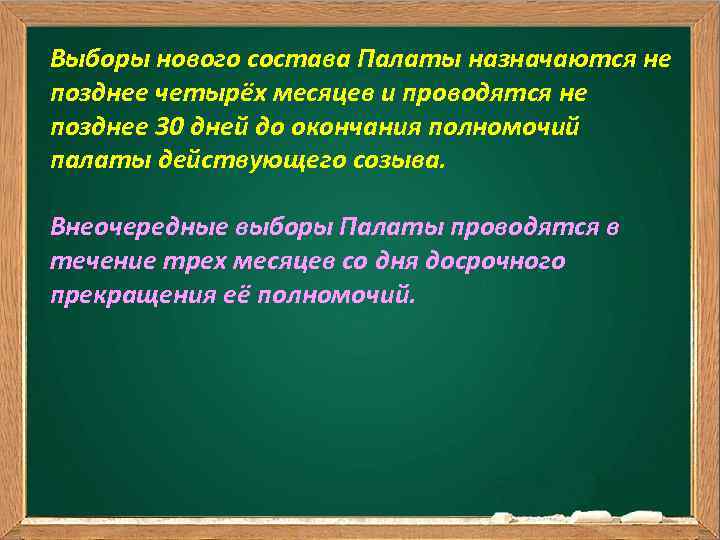 Выборы нового состава Палаты назначаются не позднее четырёх месяцев и проводятся не позднее 30 дней до окончания полномочий палаты действующего созыва.

Внеочередные выборы Палаты проводятся в течение трех месяцев со дня досрочного прекращения её полномочий.